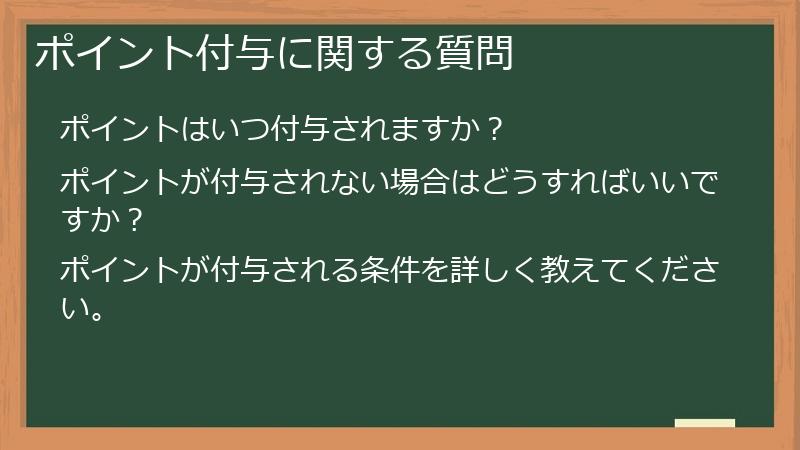 ポイント付与に関する質問

ポイントはいつ付与されますか？

ポイントが付与されない場合はどうすればいいですか？

ポイントが付与される条件を詳しく教えてください。